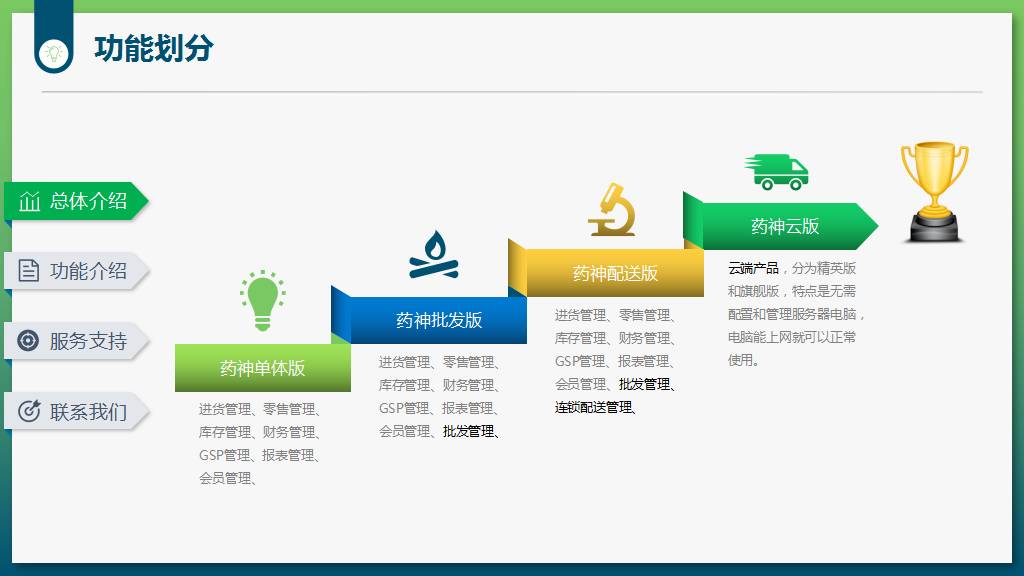 功能划分

总体介绍

功能介绍

服务支持

联系我们

药神单体版

进货管理、零售管理、库存管理、财务管理、GSP管理、报表管理、会员管理、

药神批发版

进货管理、零售管理、库存管理、财务管理、GSP管理、报表管理、会员管理、批发管理、

药神配送版

进货管理、零售管理、库存管理、财务管理、GSP管理、报表管理、会员管理、批发管理、连锁配送管理、

药神云版

云端产品，分为精英版和旗舰版，特点是无需配置和管理服务器电脑，电脑能上网就可以正常使用。